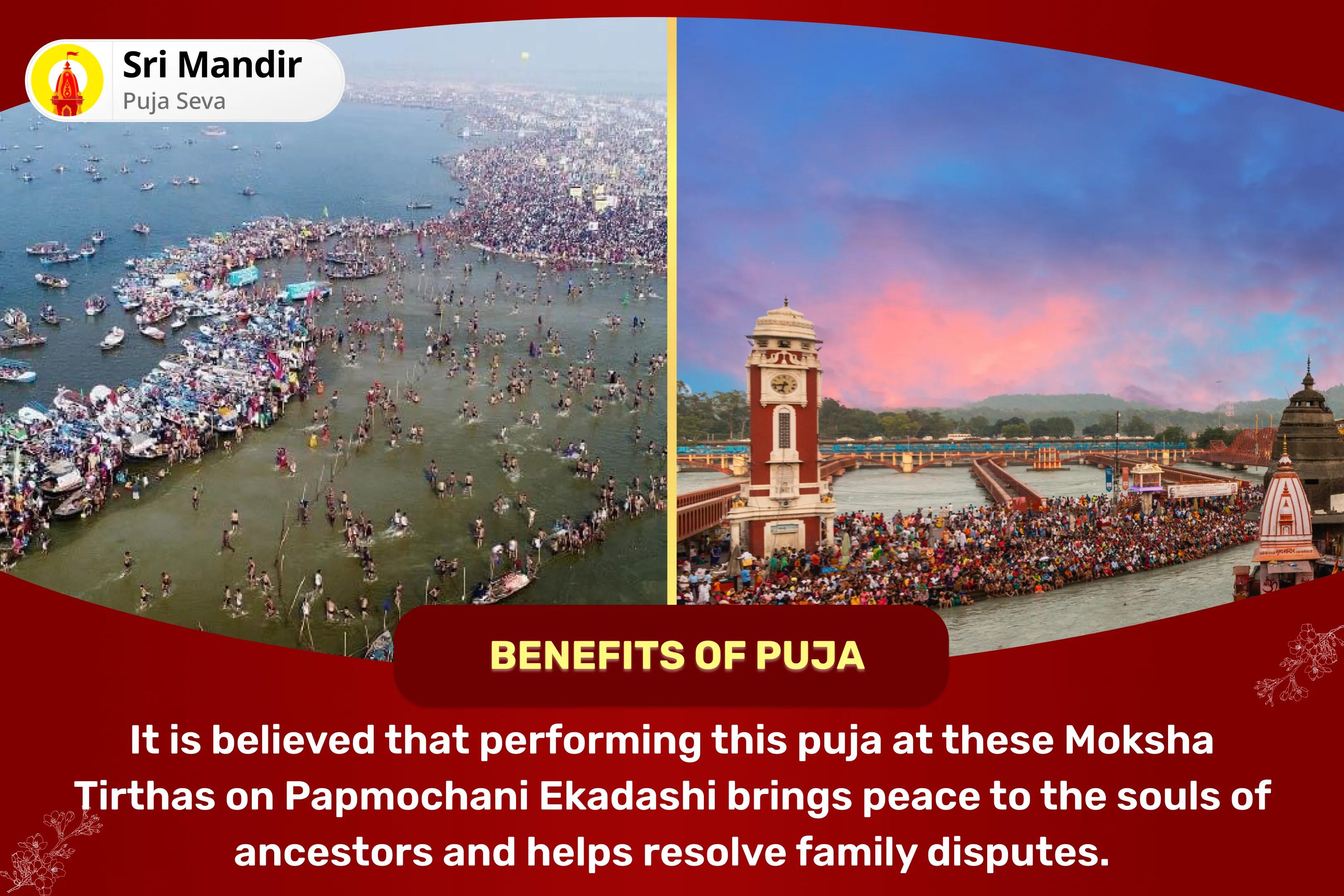 Sri Mandir
Puja Seva

BENEFITS OF PUJA

It is believed that performing this puja at these Moksha Tirthas on Papmochani Ekadashi brings peace to the souls of ancestors and helps resolve family disputes.